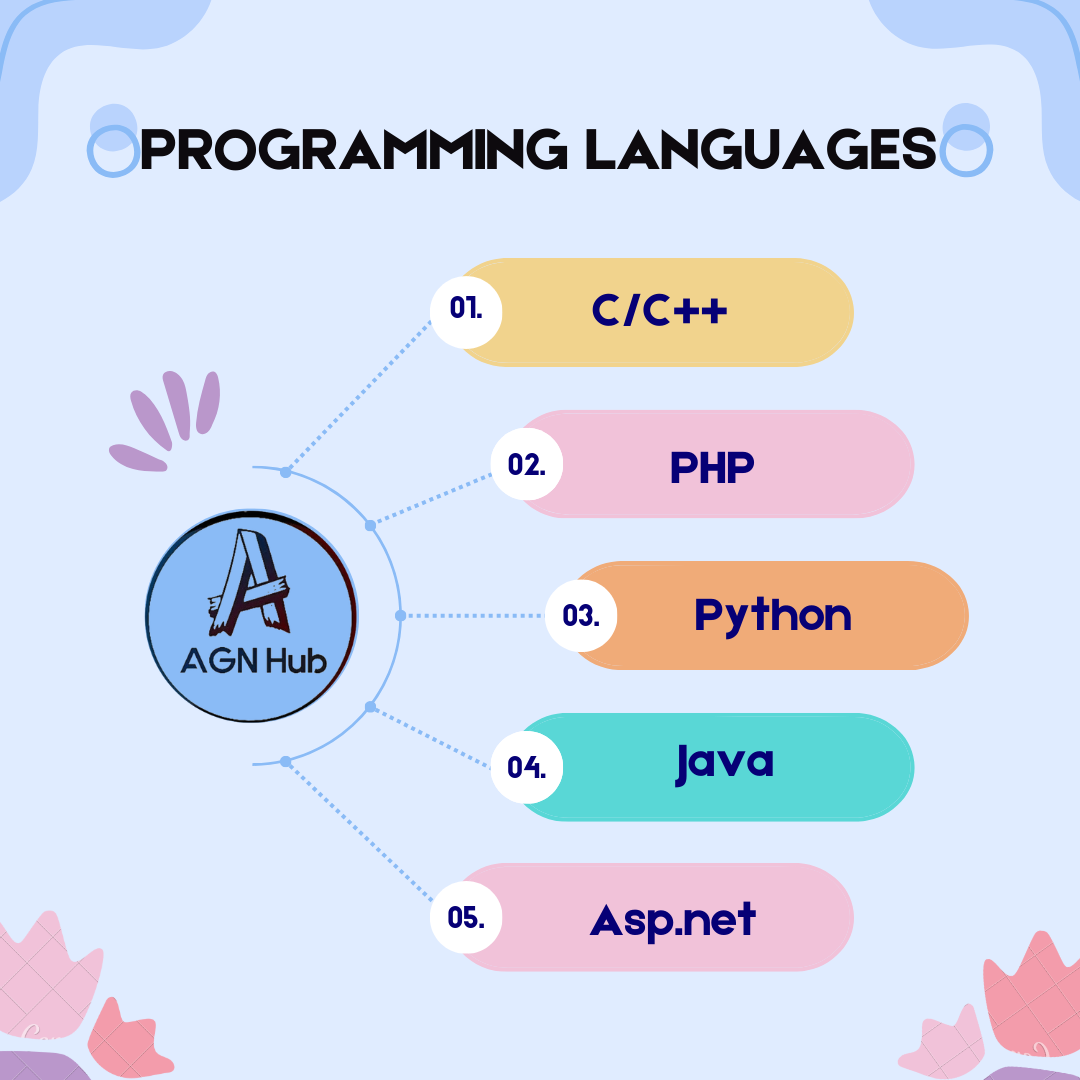 PROGRAMMING LANGUAGES

AGN Hub

01. C/C++

02. PHP

03. Python

04. Java

05. Asp.net